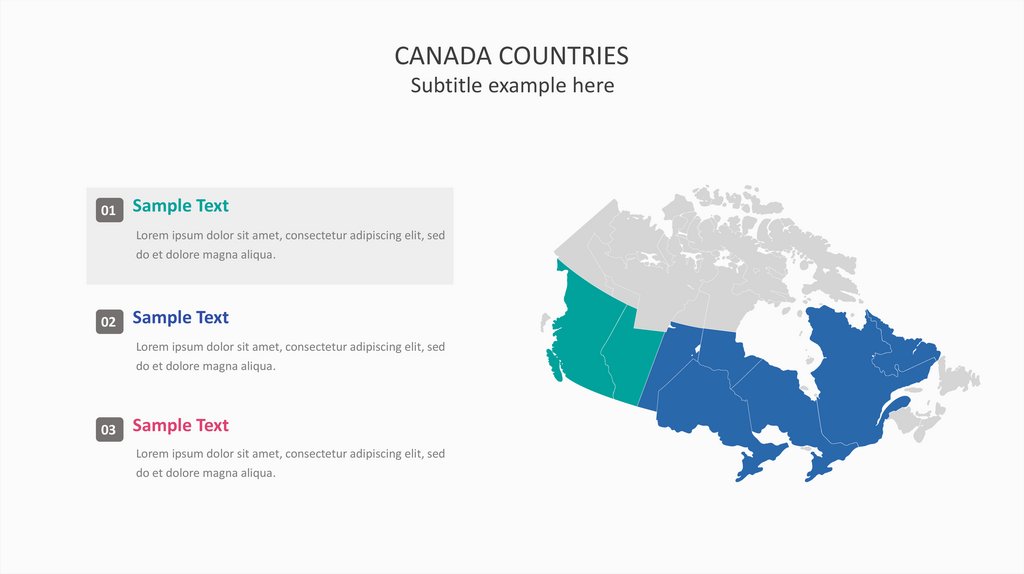 CANADA COUNTRIES
Subtitle example here

01 Sample Text
Lorem ipsum dolor sit amet, consectetur adipiscing elit, sed do et dolore magna aliqua.

02 Sample Text
Lorem ipsum dolor sit amet, consectetur adipiscing elit, sed do et dolore magna aliqua.

03 Sample Text
Lorem ipsum dolor sit amet, consectetur adipiscing elit, sed do et dolore magna aliqua.